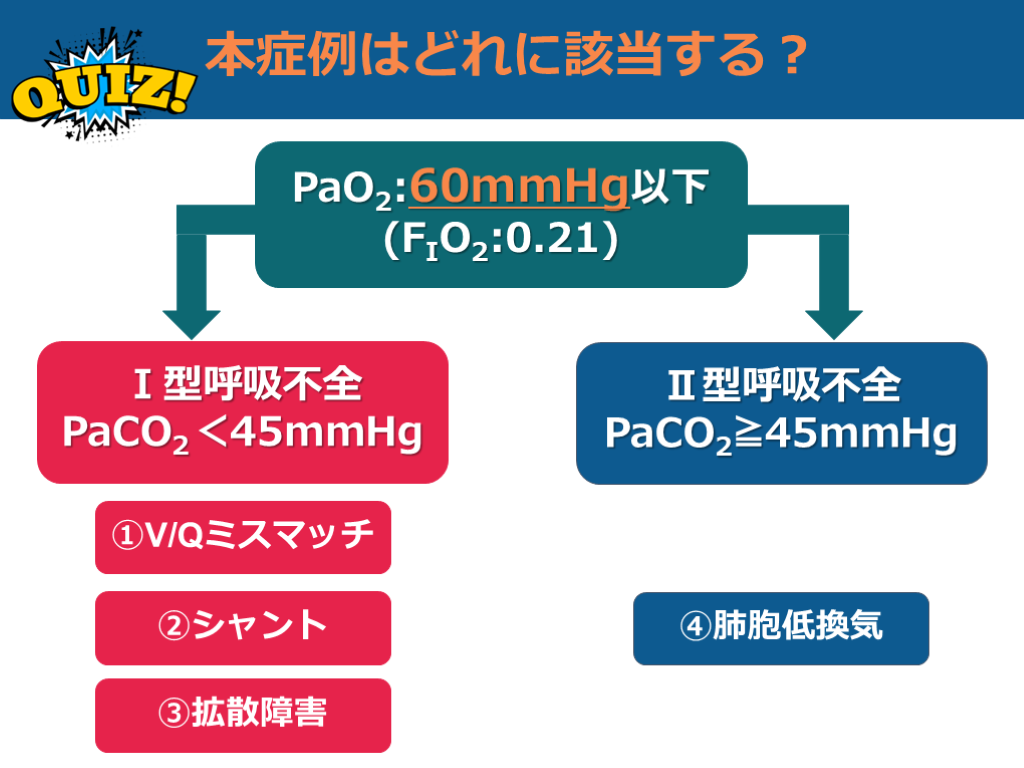 QUIZ!

本症例はどれに該当する？

$PaO_2$:60mmHg以下
($F_IO_2$:0.21)

Ⅰ型呼吸不全
$PaCO_2$ <45mmHg

Ⅱ型呼吸不全
$PaCO_2$≧45mmHg

①V/Qミスマッチ

②シャント

③拡散障害

④肺胞低換気